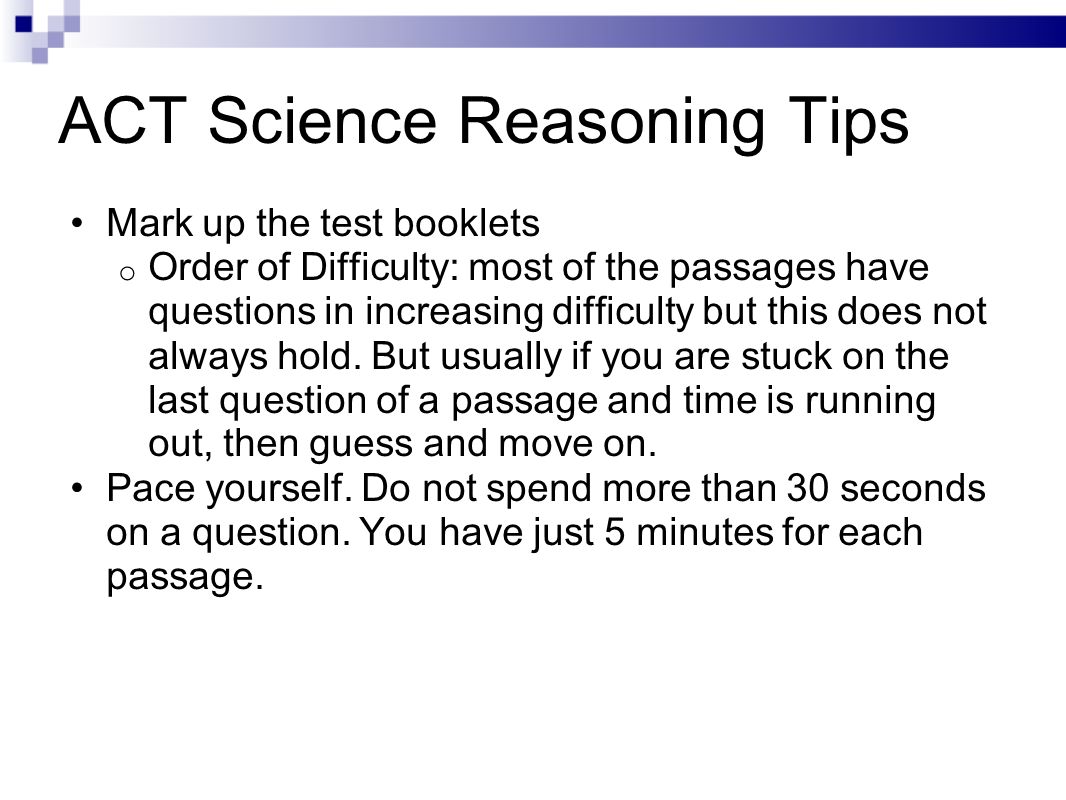 ACT Science Reasoning Tips

• Mark up the test booklets
  o Order of Difficulty: most of the passages have questions in increasing difficulty but this does not always hold. But usually if you are stuck on the last question of a passage and time is running out, then guess and move on.
• Pace yourself. Do not spend more than 30 seconds on a question. You have just 5 minutes for each passage.